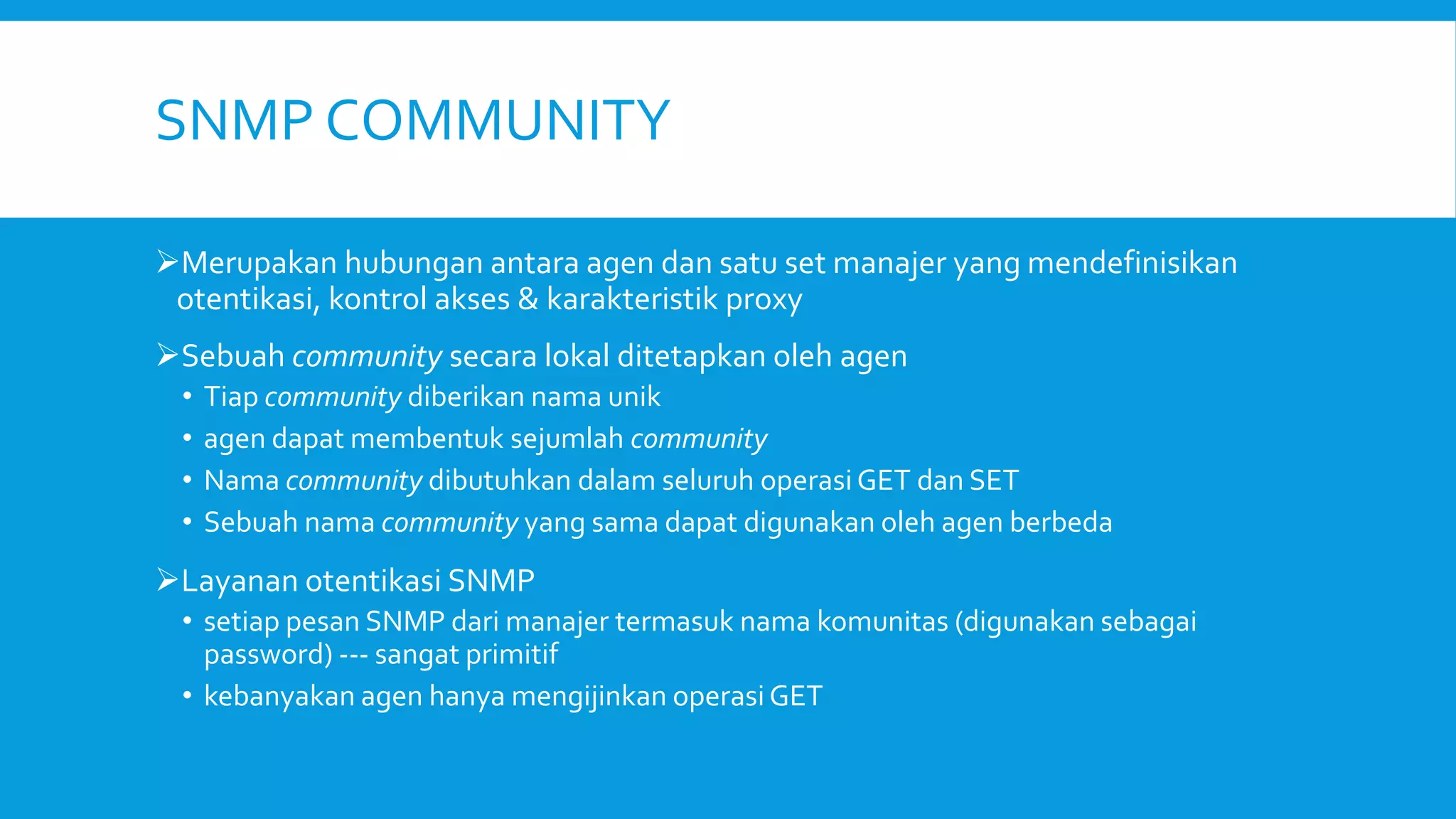 SNMP COMMUNITY

➢Merupakan hubungan antara agen dan satu set manajer yang mendefinisikan otentikasi, kontrol akses & karakteristik proxy

➢Sebuah community secara lokal ditetapkan oleh agen
• Tiap community diberikan nama unik
• agen dapat membentuk sejumlah community
• Nama community dibutuhkan dalam seluruh operasi GET dan SET
• Sebuah nama community yang sama dapat digunakan oleh agen berbeda

➢Layanan otentikasi SNMP
• setiap pesan SNMP dari manajer termasuk nama komunitas (digunakan sebagai password) --- sangat primitif
• kebanyakan agen hanya mengijinkan operasi GET